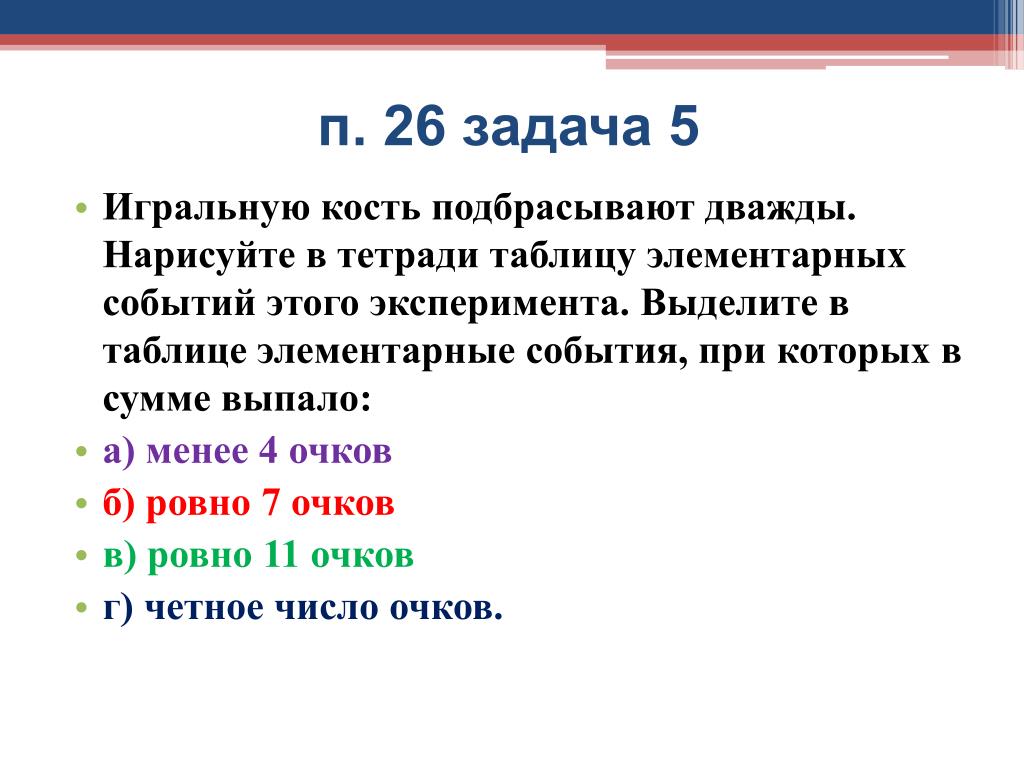 п. 26 задача 5

• Игральную кость подбрасывают дважды. Нарисуйте в тетради таблицу элементарных событий этого эксперимента. Выделите в таблице элементарные события, при которых в сумме выпало:
• а) менее 4 очков
• б) ровно 7 очков
• в) ровно 11 очков
• г) четное число очков.